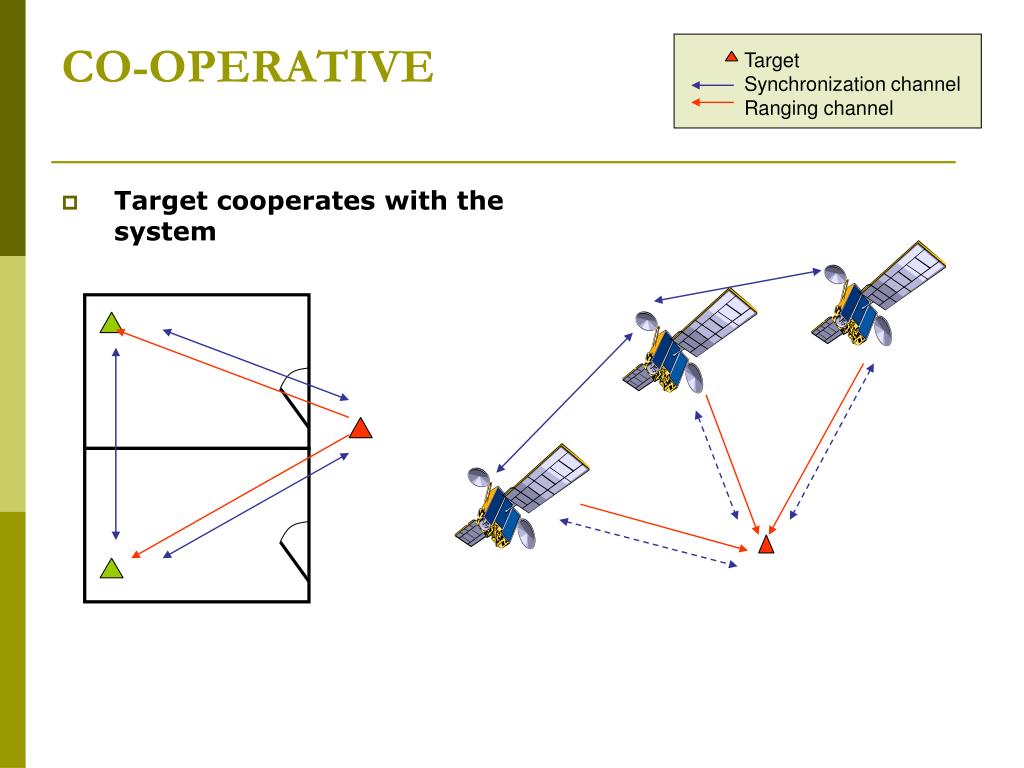 CO-OPERATIVE

Target
Synchronization channel
Ranging channel

Target cooperates with the system